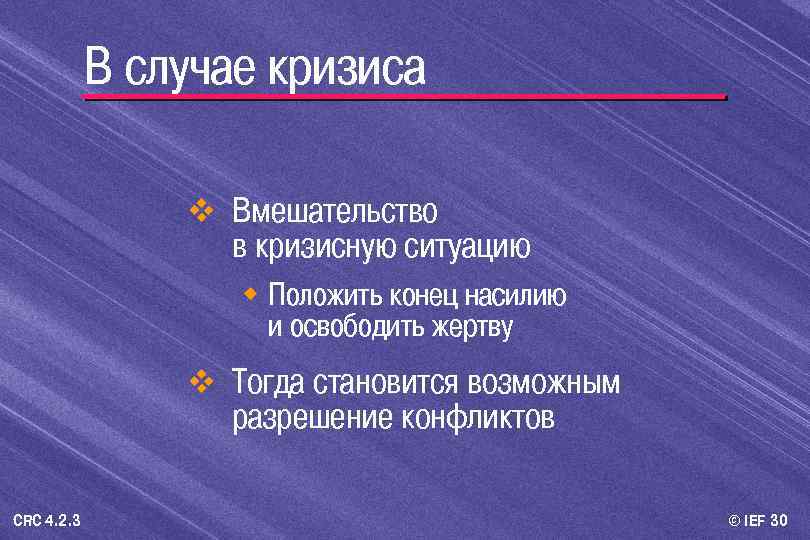 В случае кризиса

❖ Вмешательство в кризисную ситуацию

◆ Положить конец насилию и освободить жертву

❖ Тогда становится возможным разрешение конфликтов

CRC 4.2.3

© IEF 30